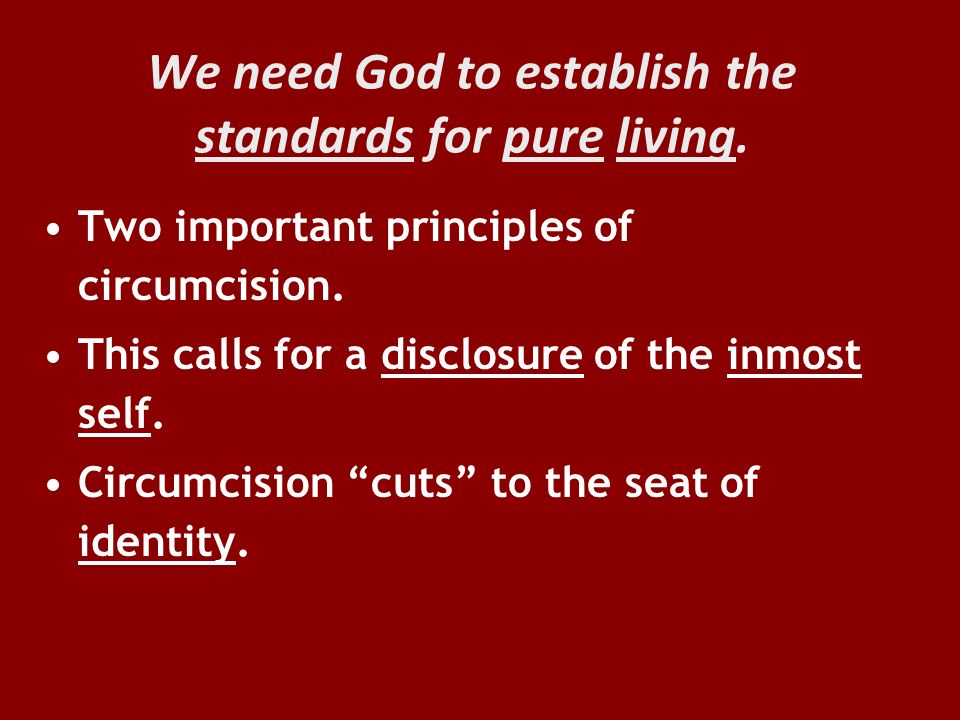 We need God to establish the standards for pure living.

• Two important principles of circumcision.
• This calls for a disclosure of the inmost self.
• Circumcision “cuts” to the seat of identity.